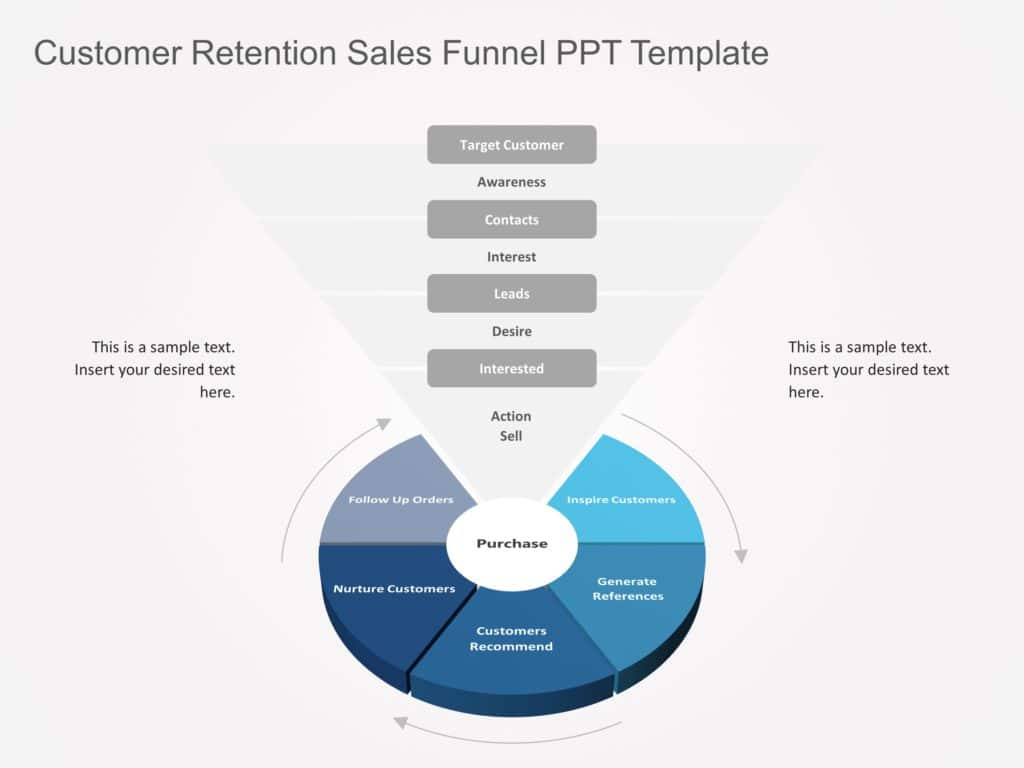 Customer Retention Sales Funnel PPT Template

Target Customer

Awareness

Contacts

Interest

Leads

Desire

Interested

Action
Sell

This is a sample text. Insert your desired text here.

This is a sample text. Insert your desired text here.

Follow Up Orders

Inspire Customers

Purchase

Nurture Customers

Generate References

Customers Recommend